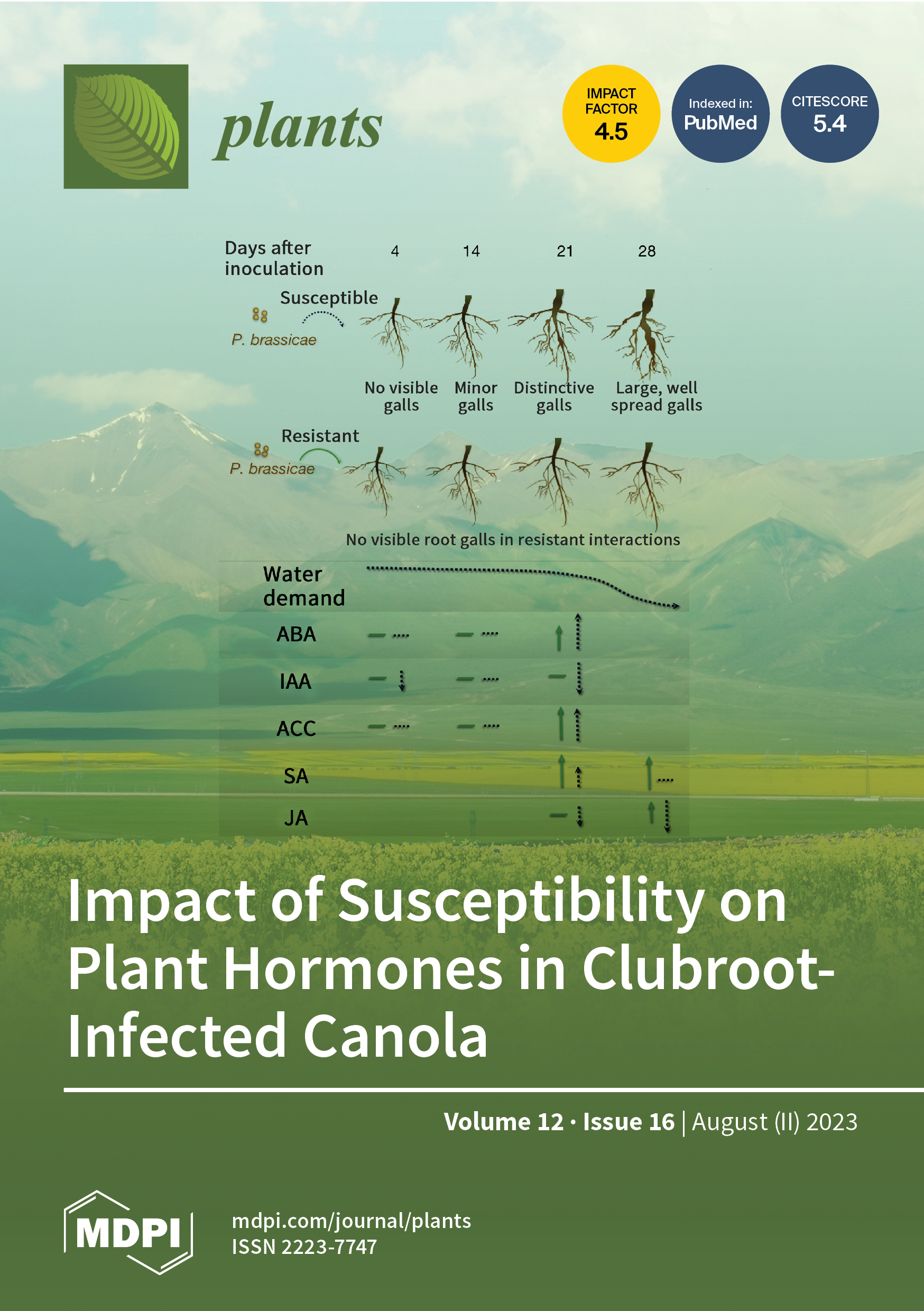 plants

IMPACT FACTOR 4.5

Indexed in: PubMed

CITESCORE 5.4

Days after inoculation 4 14 21 28

Susceptible

P. brassicae

No visible galls

Minor galls

Distinctive galls

Large, well spread galls

Resistant

P. brassicae

No visible root galls in resistant interactions

Water demand

ABA

IAA

ACC

SA

JA

Impact of Susceptibility on Plant Hormones in Clubroot-Infected Canola

Volume 12 · Issue 16 | August (II) 2023

MDPI

mdpi.com/journal/plants
ISSN 2223-7747